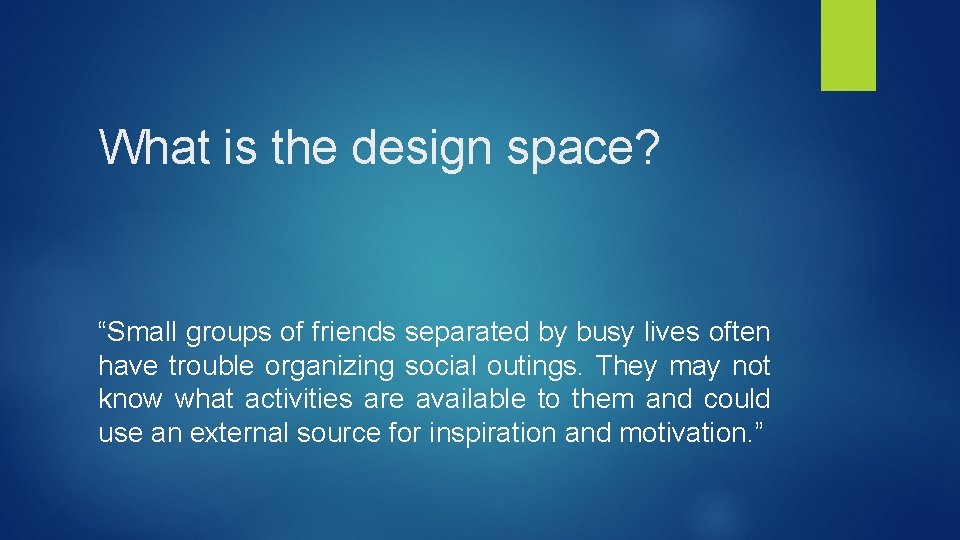 What is the design space?

“Small groups of friends separated by busy lives often have trouble organizing social outings. They may not know what activities are available to them and could use an external source for inspiration and motivation.”